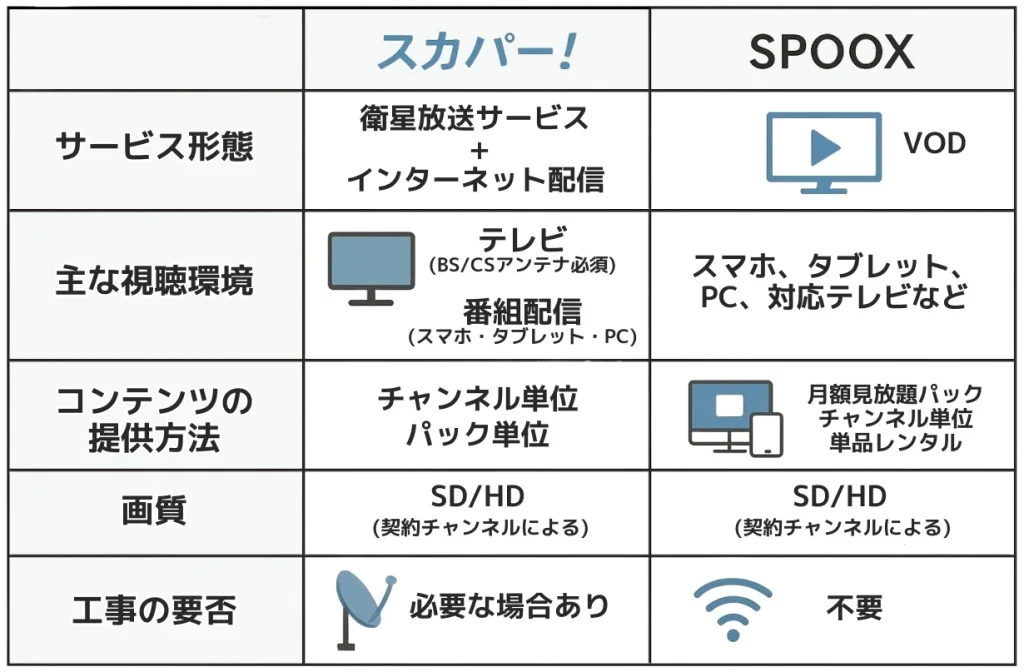 | | スカパー! | SPOOX |
|---|---|---|
| サービス形態 | 衛星放送サービス + インターネット配信 | VOD |
| 主な視聴環境 | テレビ (BS/CSアンテナ必須) 番組配信 (スマホ・タブレット・PC) | スマホ、タブレット、PC、対応テレビなど |
| コンテンツの提供方法 | チャンネル単位 パック単位 | 月額見放題パック チャンネル単位 単品レンタル |
| 画質 | SD/HD (契約チャンネルによる) | SD/HD (契約チャンネルによる) |
| 工事の要否 | 必要な場合あり | 不要 |